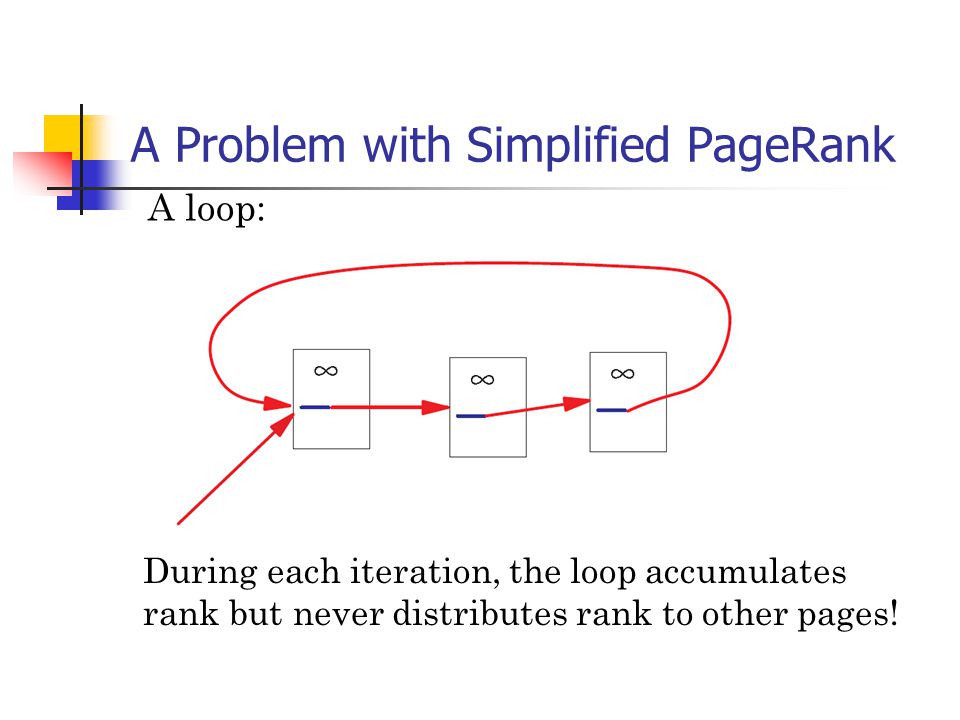 A Problem with Simplified PageRank

A loop:

$\infty$

$\infty$

$\infty$

During each iteration, the loop accumulates rank but never distributes rank to other pages!